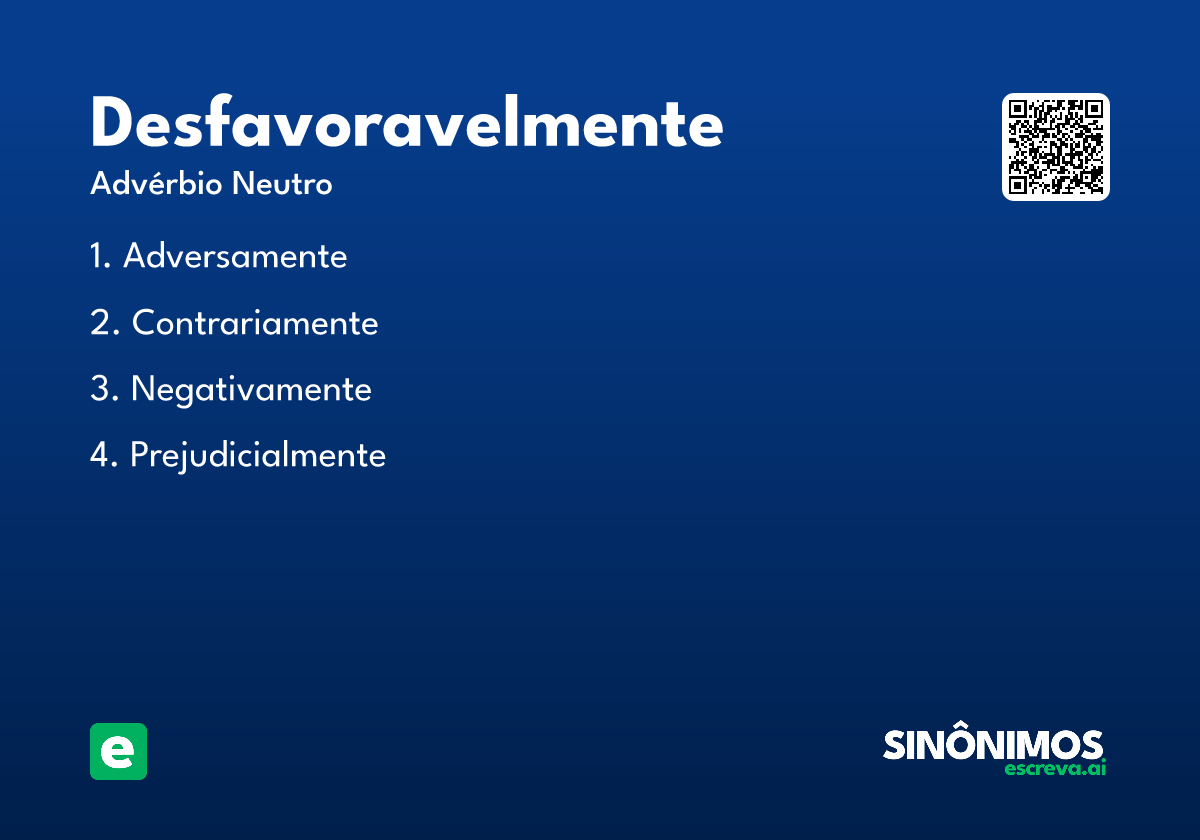 Desfavoravelmente
Advérbio Neutro

1. Adversamente

2. Contrariamente

3. Negativamente

4. Prejudicialmente

e

SINÔNIMOS
escreva.ai